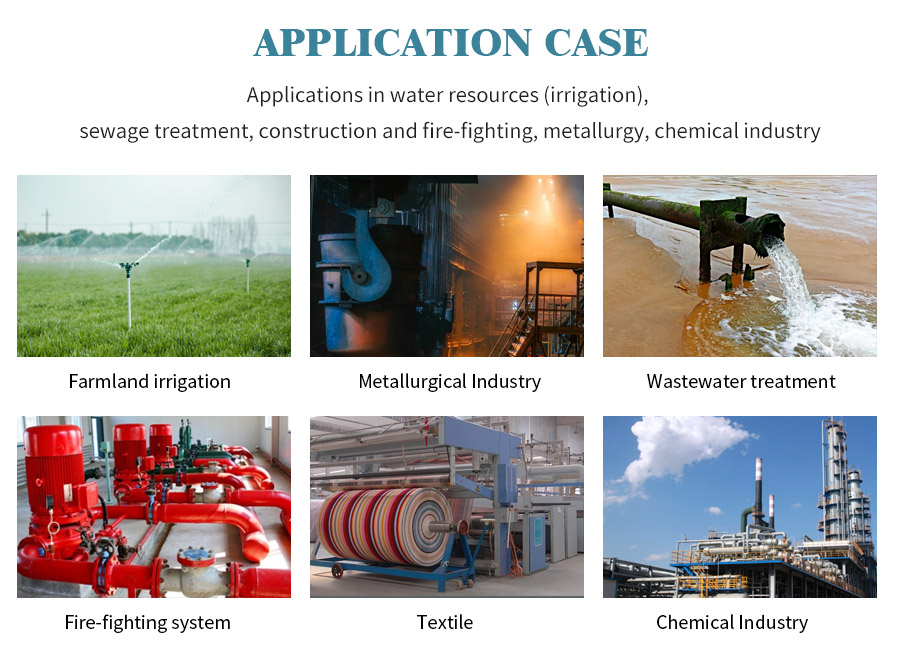 APPLICATION CASE

Applications in water resources (irrigation), sewage treatment, construction and fire-fighting, metallurgy, chemical industry

Farmland irrigation

Metallurgical Industry

Wastewater treatment

Fire-fighting system

Textile

Chemical Industry